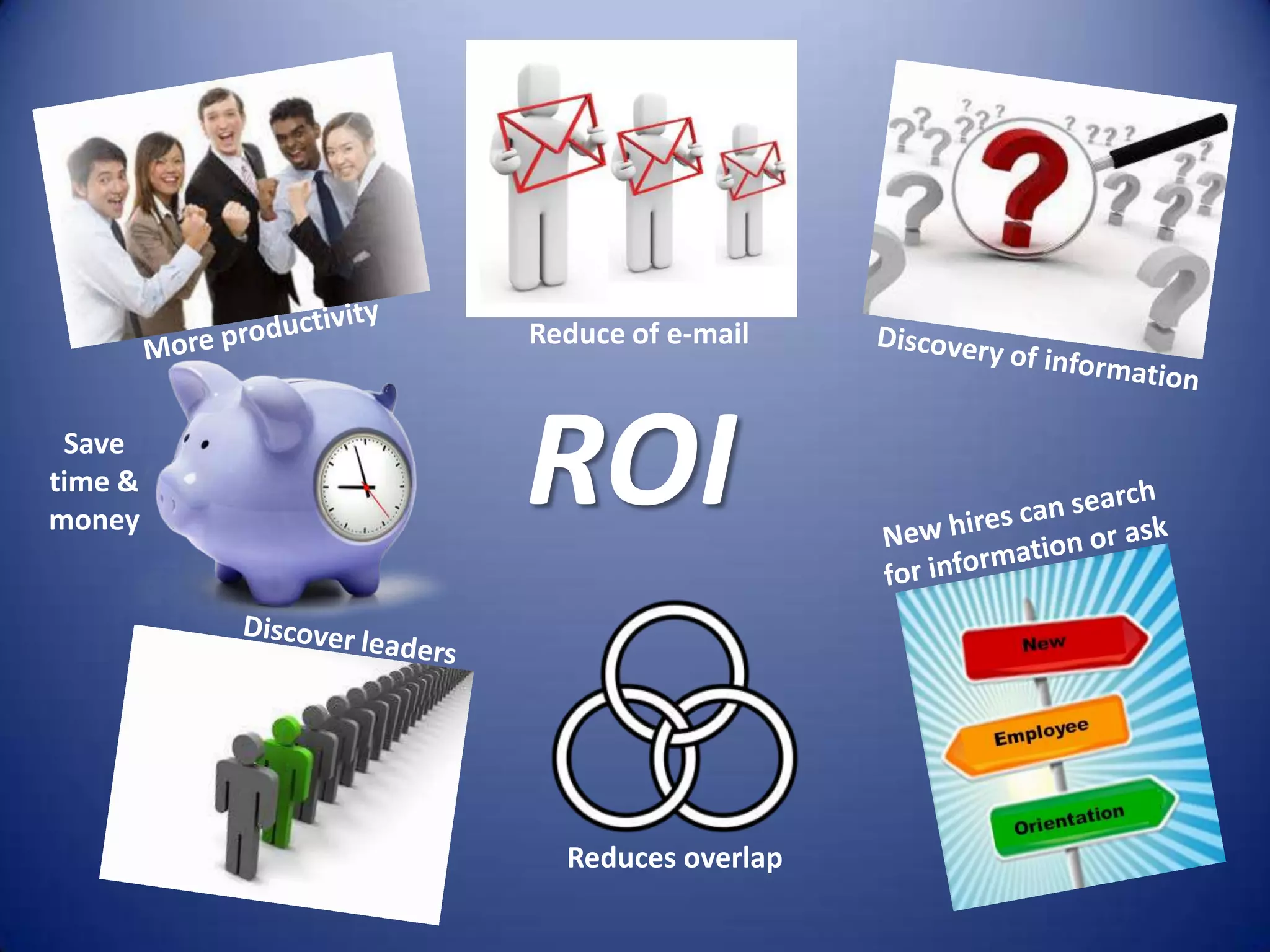 More productivity

Reduce of e-mail

Discovery of information

Save time & money

ROI

New hires can search for information or ask

Discover leaders

Reduces overlap

New

Employee

Orientation